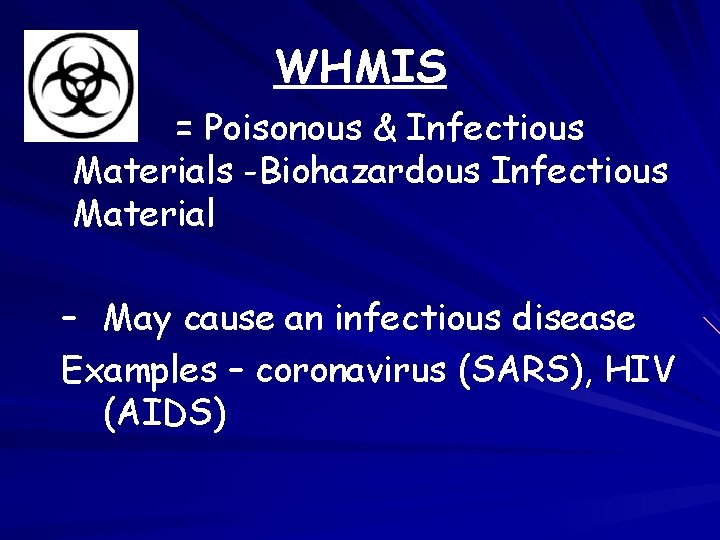 WHMIS

= Poisonous & Infectious Materials -Biohazardous Infectious Material

– May cause an infectious disease

Examples – coronavirus (SARS), HIV (AIDS)